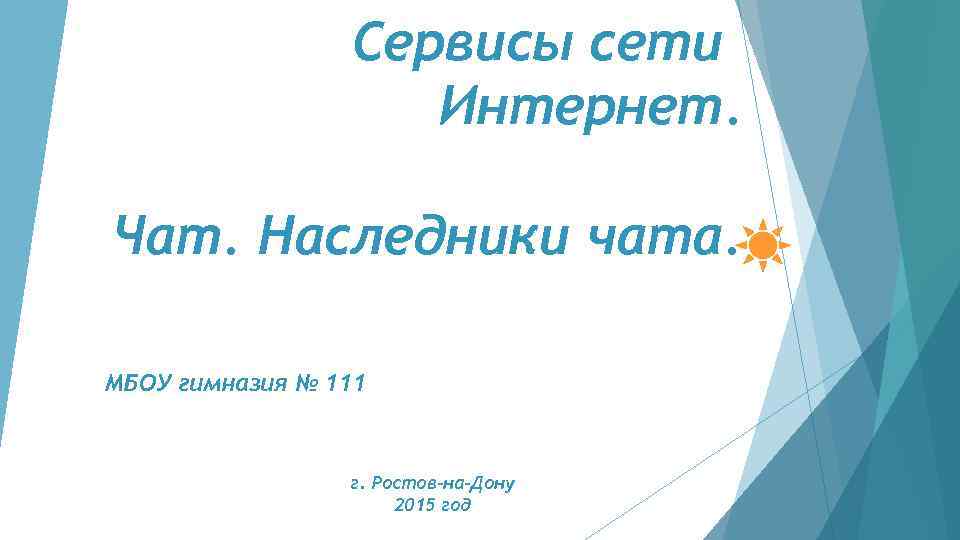 Сервисы сети Интернет.

Чат. Наследники чата.

МБОУ гимназия № 111

г. Ростов-на-Дону
2015 год